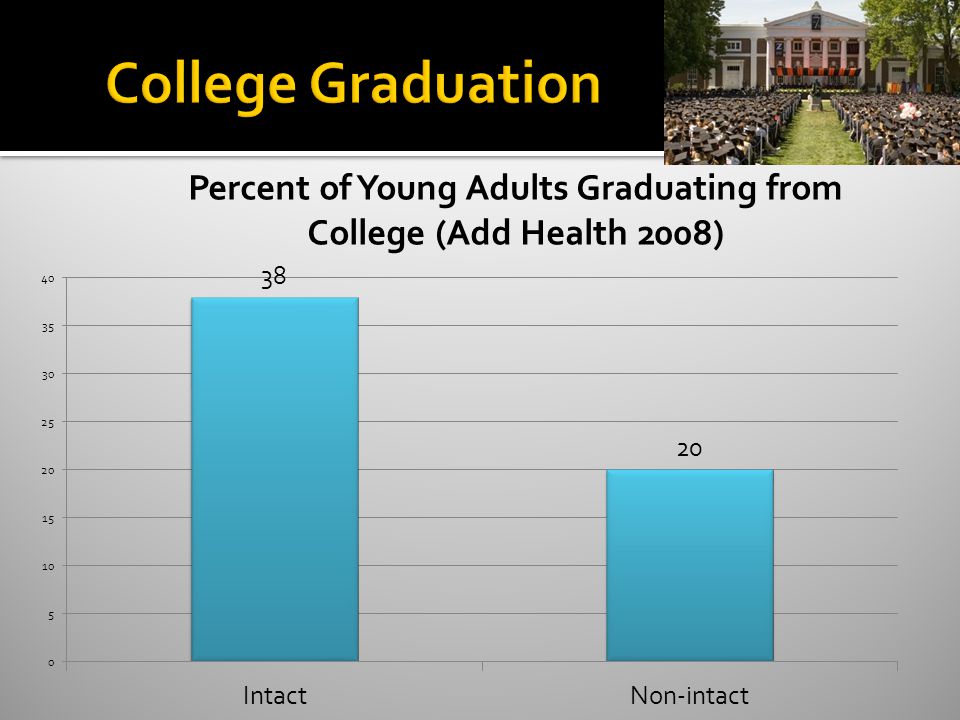 College Graduation

Percent of Young Adults Graduating from College (Add Health 2008)

40
35
30
25
20
15
10
5
0

38

20

Intact

Non-intact